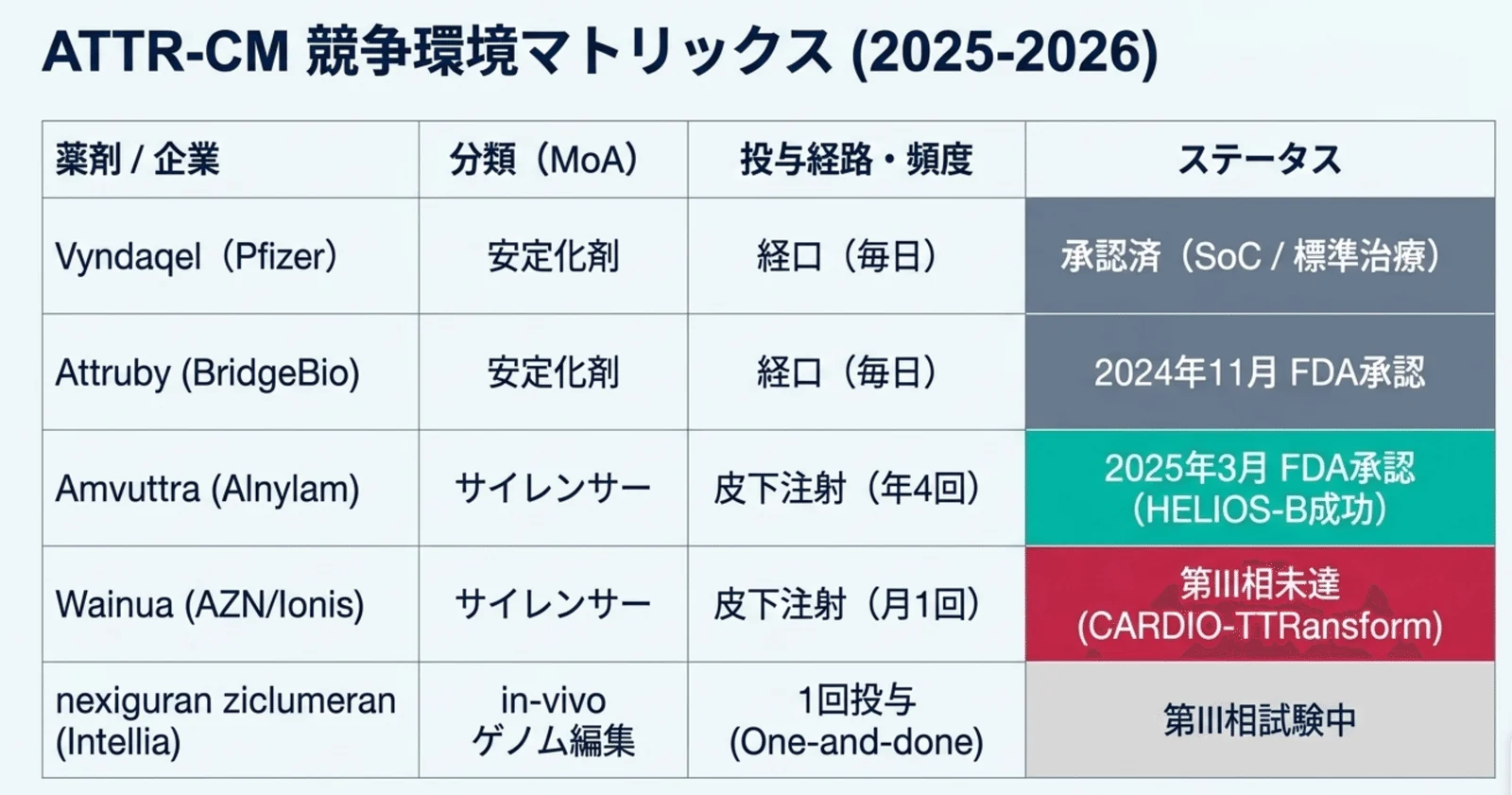 ATTR-CM 競争環境マトリックス (2025-2026)

| 薬剤 / 企業 | 分類（MoA） | 投与経路・頻度 | ステータス |
|---|---|---|---|
| Vyndaqel（Pfizer） | 安定化剤 | 経口（毎日） | 承認済（SoC / 標準治療） |
| Attruby (BridgeBio) | 安定化剤 | 経口（毎日） | 2024年11月 FDA承認 |
| Amvuttra (Alnylam) | サイレンサー | 皮下注射（年4回） | 2025年3月 FDA承認 (HELIOS-B成功) |
| Wainua (AZN/Ionis) | サイレンサー | 皮下注射（月1回） | 第III相未達 (CARDIO-TTRansform) |
| nexiguran ziclumeran (Intellia) | in-vivo ゲノム編集 | 1回投与 (One-and-done) | 第III相試験中 |